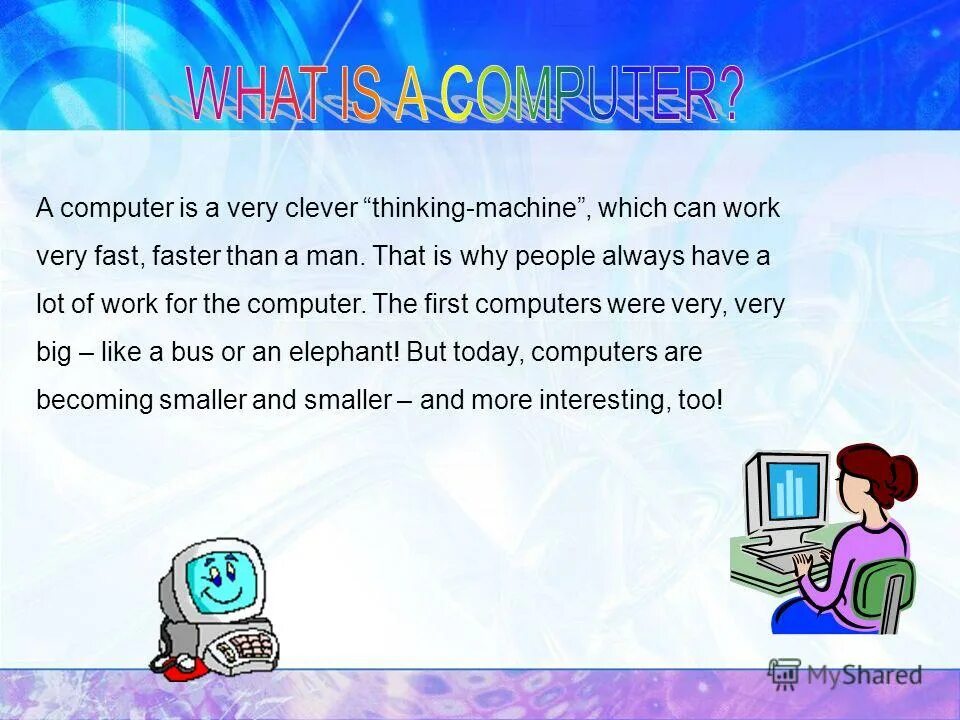 WHAT IS A COMPUTER?

A computer is a very clever “thinking-machine”, which can work very fast, faster than a man. That is why people always have a lot of work for the computer. The first computers were very, very big – like a bus or an elephant! But today, computers are becoming smaller and smaller – and more interesting, too!

MyShared